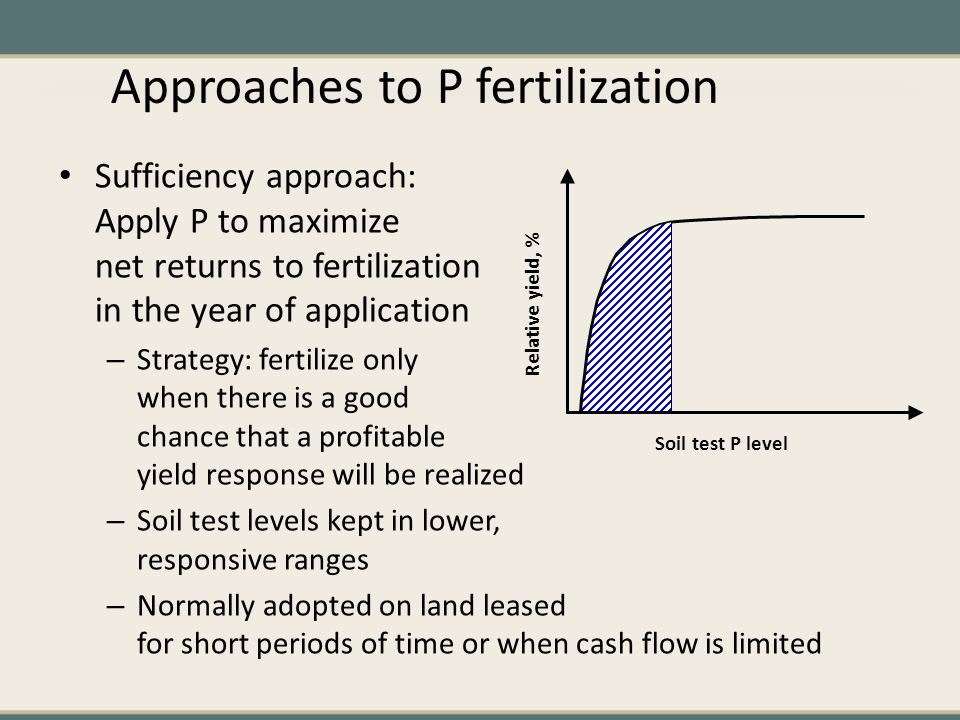 Approaches to P fertilization

• Sufficiency approach: Apply P to maximize net returns to fertilization in the year of application
– Strategy: fertilize only when there is a good chance that a profitable yield response will be realized
– Soil test levels kept in lower, responsive ranges
– Normally adopted on land leased for short periods of time or when cash flow is limited

Relative yield, %

Soil test P level